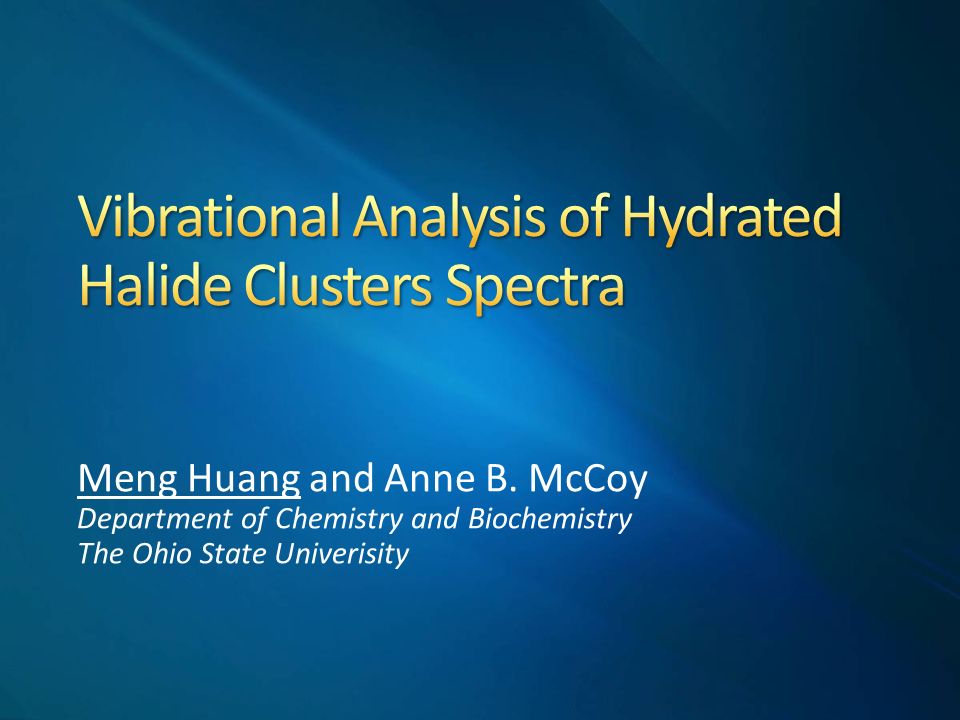 Vibrational Analysis of Hydrated Halide Clusters Spectra

Meng Huang and Anne B. McCoy
Department of Chemistry and Biochemistry
The Ohio State Univerisity